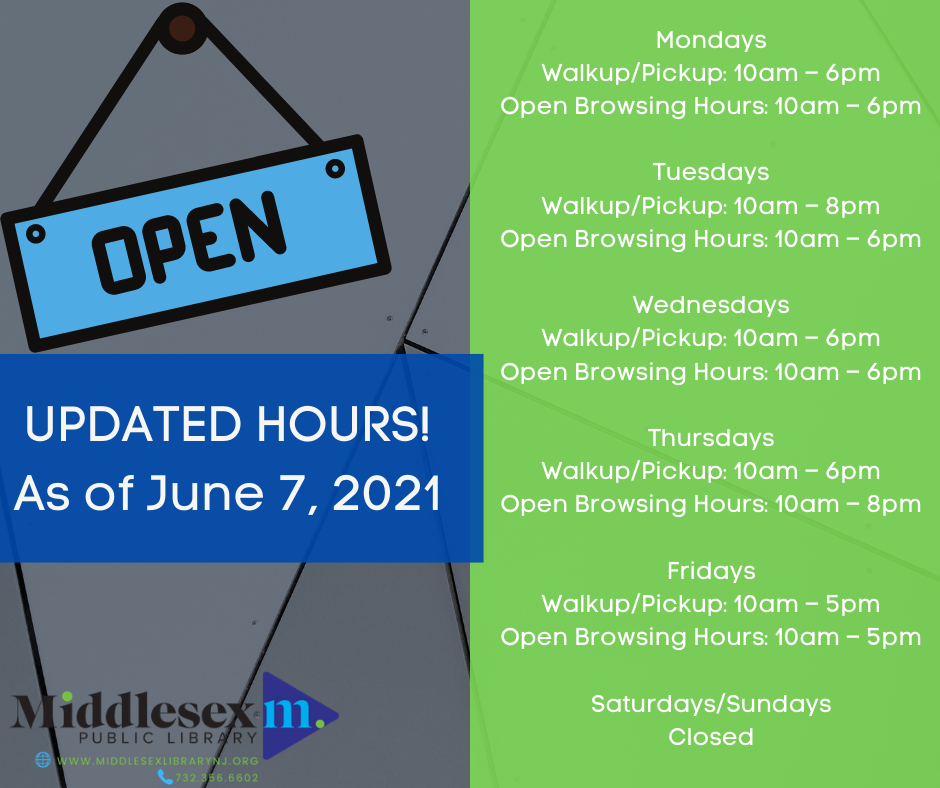 OPEN

UPDATED HOURS!
As of June 7, 2021

Middlesex m.
PUBLIC LIBRARY
WWW.MIDDLESEXLIBRARYNJ.ORG
732.356.6602

Mondays
Walkup/Pickup: 10am – 6pm
Open Browsing Hours: 10am – 6pm

Tuesdays
Walkup/Pickup: 10am – 8pm
Open Browsing Hours: 10am – 6pm

Wednesdays
Walkup/Pickup: 10am – 6pm
Open Browsing Hours: 10am – 6pm

Thursdays
Walkup/Pickup: 10am – 6pm
Open Browsing Hours: 10am – 8pm

Fridays
Walkup/Pickup: 10am – 5pm
Open Browsing Hours: 10am – 5pm

Saturdays/Sundays
Closed